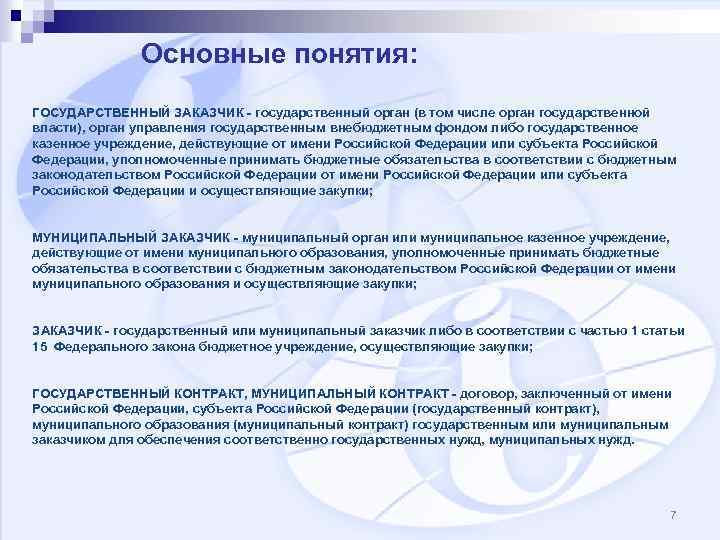 Основные понятия:

ГОСУДАРСТВЕННЫЙ ЗАКАЗЧИК - государственный орган (в том числе орган государственной власти), орган управления государственным внебюджетным фондом либо государственное казенное учреждение, действующие от имени Российской Федерации или субъекта Российской Федерации, уполномоченные принимать бюджетные обязательства в соответствии с бюджетным законодательством Российской Федерации от имени Российской Федерации или субъекта Российской Федерации и осуществляющие закупки;

МУНИЦИПАЛЬНЫЙ ЗАКАЗЧИК - муниципальный орган или муниципальное казенное учреждение, действующие от имени муниципального образования, уполномоченные принимать бюджетные обязательства в соответствии с бюджетным законодательством Российской Федерации от имени муниципального образования и осуществляющие закупки;

ЗАКАЗЧИК - государственный или муниципальный заказчик либо в соответствии с частью 1 статьи 15 Федерального закона бюджетное учреждение, осуществляющие закупки;

ГОСУДАРСТВЕННЫЙ КОНТРАКТ, МУНИЦИПАЛЬНЫЙ КОНТРАКТ - договор, заключенный от имени Российской Федерации, субъекта Российской Федерации (государственный контракт), муниципального образования (муниципальный контракт) государственным или муниципальным заказчиком для обеспечения соответственно государственных нужд, муниципальных нужд.

7